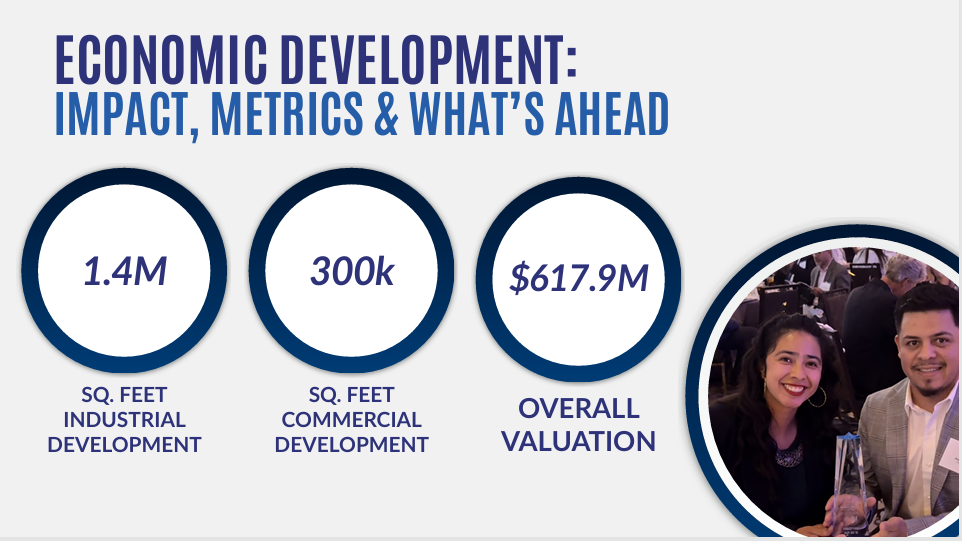 ECONOMIC DEVELOPMENT:
IMPACT, METRICS & WHAT'S AHEAD

1.4M

SQ. FEET INDUSTRIAL DEVELOPMENT

300k

SQ. FEET COMMERCIAL DEVELOPMENT

$617.9M

OVERALL VALUATION